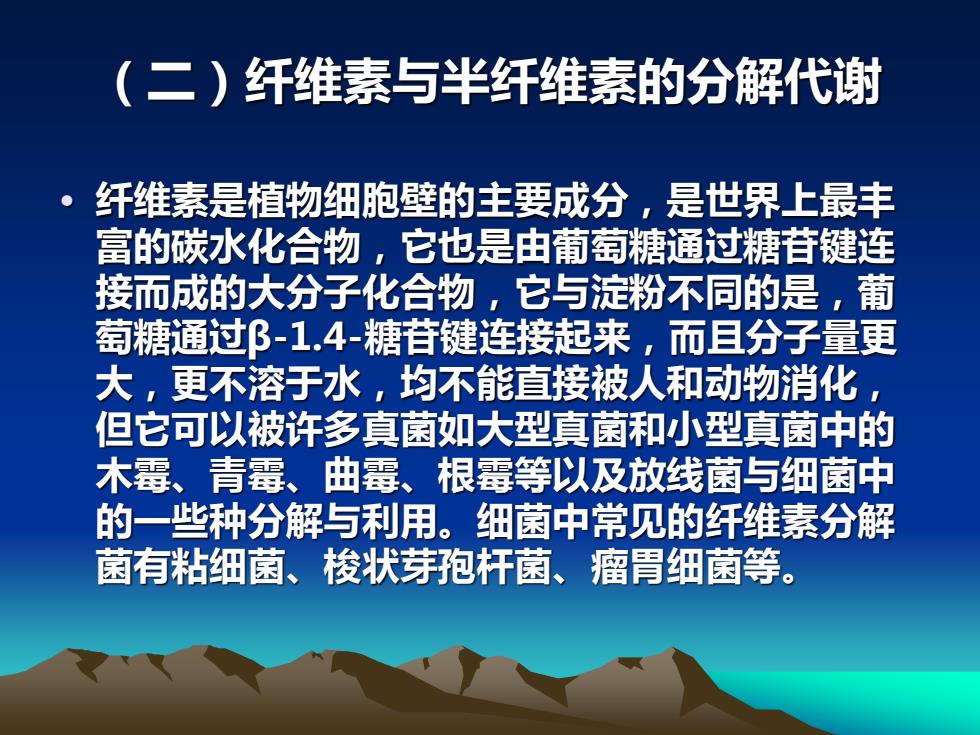 （二）纤维素与半纤维素的分解代谢

• 纤维素是植物细胞壁的主要成分，是世界上最丰富的碳水化合物，它也是由葡萄糖通过糖苷键连接而成的大分子化合物，它与淀粉不同的是，葡萄糖通过β-1.4-糖苷键连接起来，而且分子量更大，更不溶于水，均不能直接被人和动物消化，但它可以被许多真菌如大型真菌和小型真菌中的木霉、青霉、曲霉、根霉等以及放线菌与细菌中的一些种分解与利用。细菌中常见的纤维素分解菌有粘细菌、梭状芽孢杆菌、瘤胃细菌等。